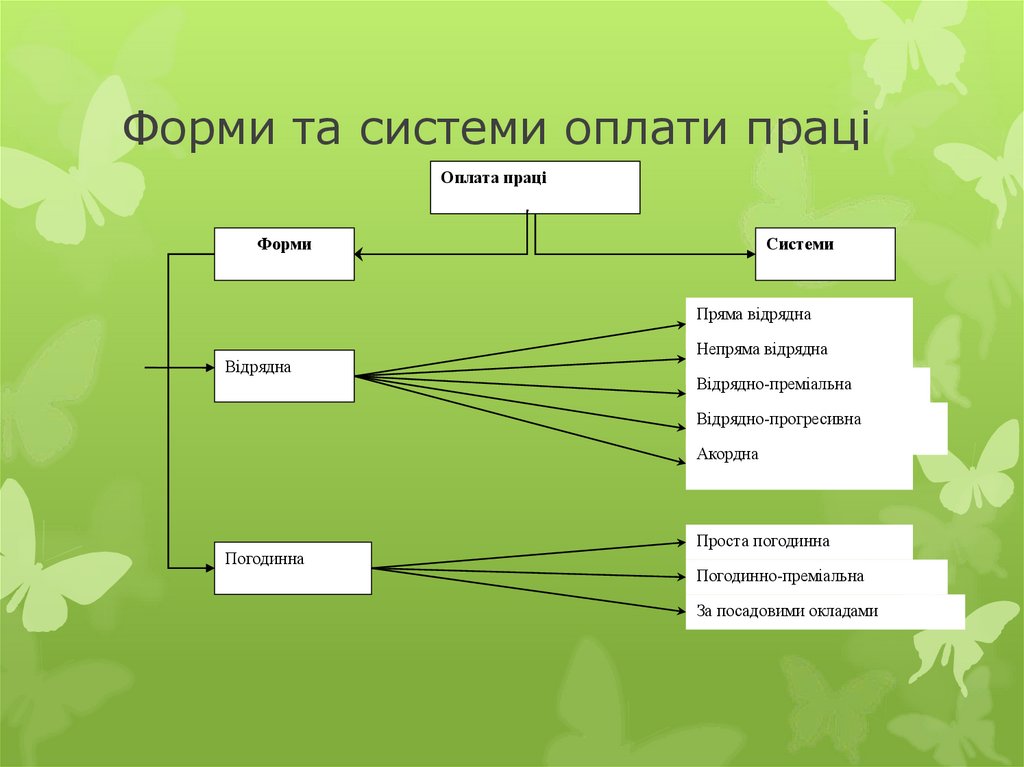 Форми та системи оплати праці

Оплата праці

Форми

Системи

Відрядна

Пряма відрядна

Непряма відрядна

Відрядно-преміальна

Відрядно-прогресивна

Акордна

Погодинна

Проста погодинна

Погодинно-преміальна

За посадовими окладами